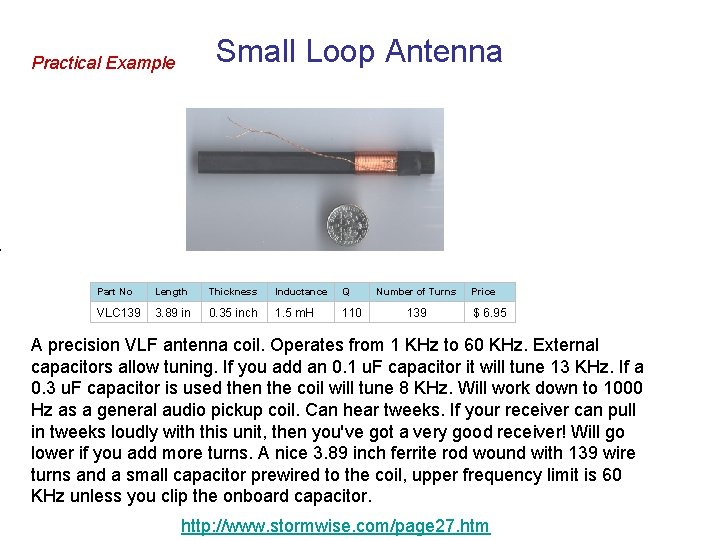 Practical Example

Small Loop Antenna

| Part No | Length | Thickness | Inductance | Q | Number of Turns | Price |
|---|---|---|---|---|---|---|
| VLC139 | 3.89 in | 0.35 inch | 1.5 mH | 110 | 139 | $ 6.95 |

A precision VLF antenna coil. Operates from 1 KHz to 60 KHz. External capacitors allow tuning. If you add an 0.1 uF capacitor it will tune 13 KHz. If a 0.3 uF capacitor is used then the coil will tune 8 KHz. Will work down to 1000 Hz as a general audio pickup coil. Can hear tweeks. If your receiver can pull in tweeks loudly with this unit, then you've got a very good receiver! Will go lower if you add more turns. A nice 3.89 inch ferrite rod wound with 139 wire turns and a small capacitor prewired to the coil, upper frequency limit is 60 KHz unless you clip the onboard capacitor.

http://www.stormwise.com/page27.htm